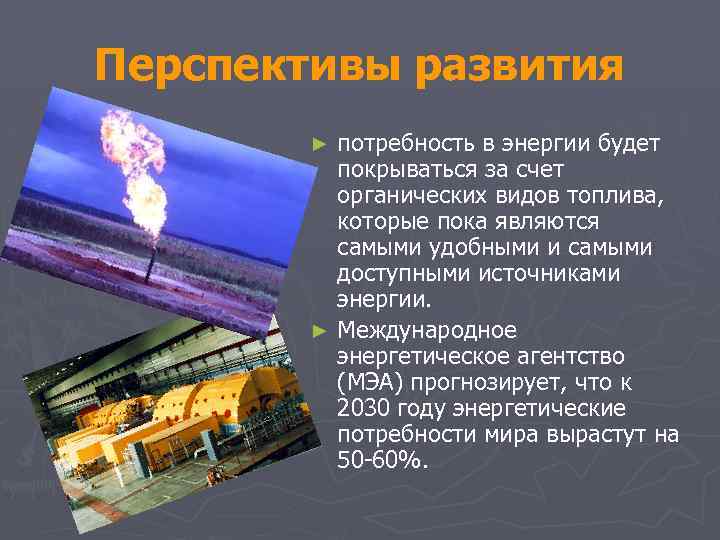 Перспективы развития

► потребность в энергии будет покрываться за счет органических видов топлива, которые пока являются самыми удобными и самыми доступными источниками энергии.

► Международное энергетическое агентство (МЭА) прогнозирует, что к 2030 году энергетические потребности мира вырастут на 50-60%.